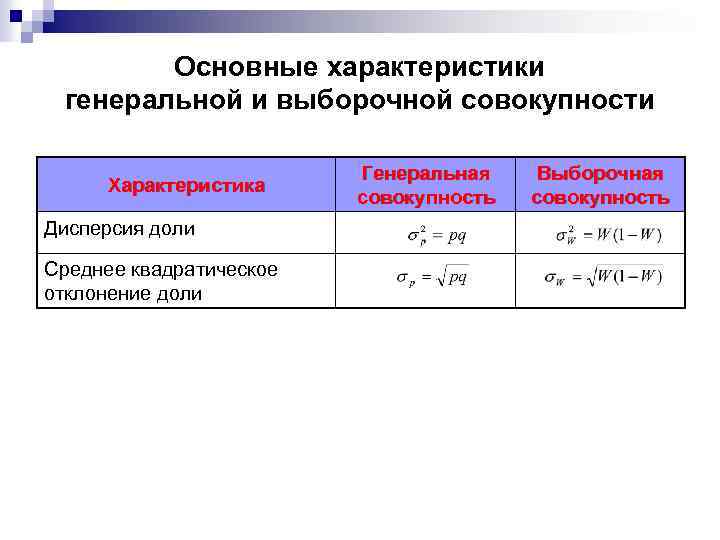 Основные характеристики генеральной и выборочной совокупности

| Характеристика | Генеральная совокупность | Выборочная совокупность |
|---|---|---|
| Дисперсия доли | $\sigma_p^2 = pq$ | $\sigma_W^2 = W(1-W)$ |
| Среднее квадратическое отклонение доли | $\sigma_p = \sqrt{pq}$ | $\sigma_W = \sqrt{W(1-W)}$ |